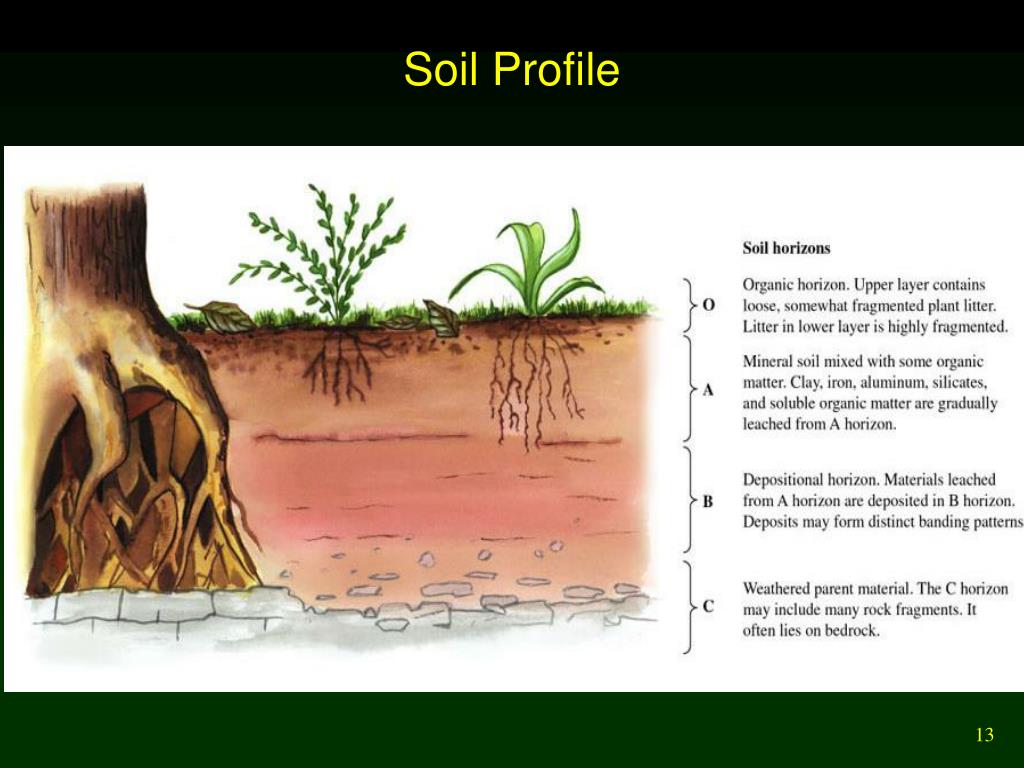 Soil Profile

Soil horizons

O Organic horizon. Upper layer contains loose, somewhat fragmented plant litter. Litter in lower layer is highly fragmented.

A Mineral soil mixed with some organic matter. Clay, iron, aluminum, silicates, and soluble organic matter are gradually leached from A horizon.

B Depositional horizon. Materials leached from A horizon are deposited in B horizon. Deposits may form distinct banding patterns

C Weathered parent material. The C horizon may include many rock fragments. It often lies on bedrock.

13